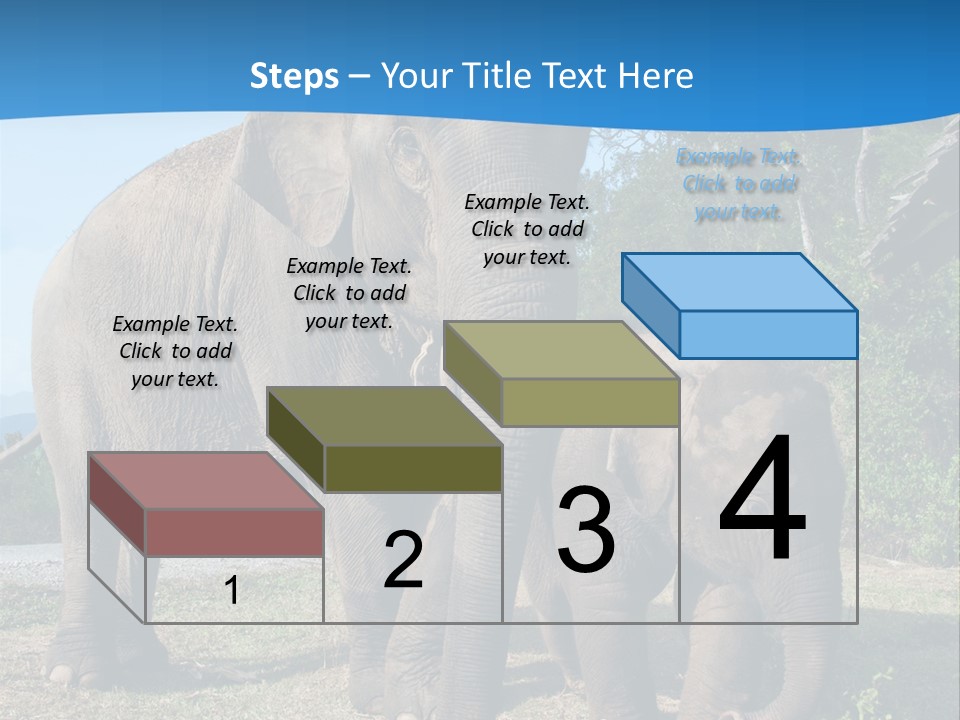 Steps – Your Title Text Here

Example Text. Click to add your text.

Example Text. Click to add your text.

Example Text. Click to add your text.

Example Text. Click to add your text.

1

2

3

4